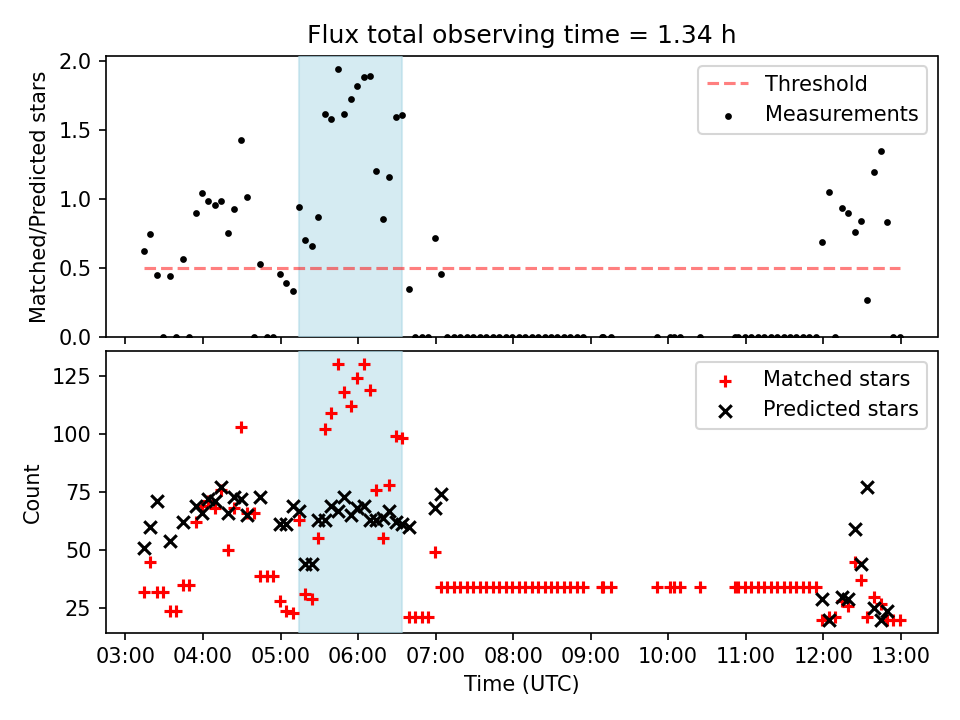 Flux total observing time = 1.34 h

Matched/Predicted stars

2.0
1.5
1.0
0.5
0.0

Threshold
Measurements

Count

125
100
75
50
25

Matched stars
Predicted stars

03:00 04:00 05:00 06:00 07:00 08:00 09:00 10:00 11:00 12:00 13:00

Time (UTC)